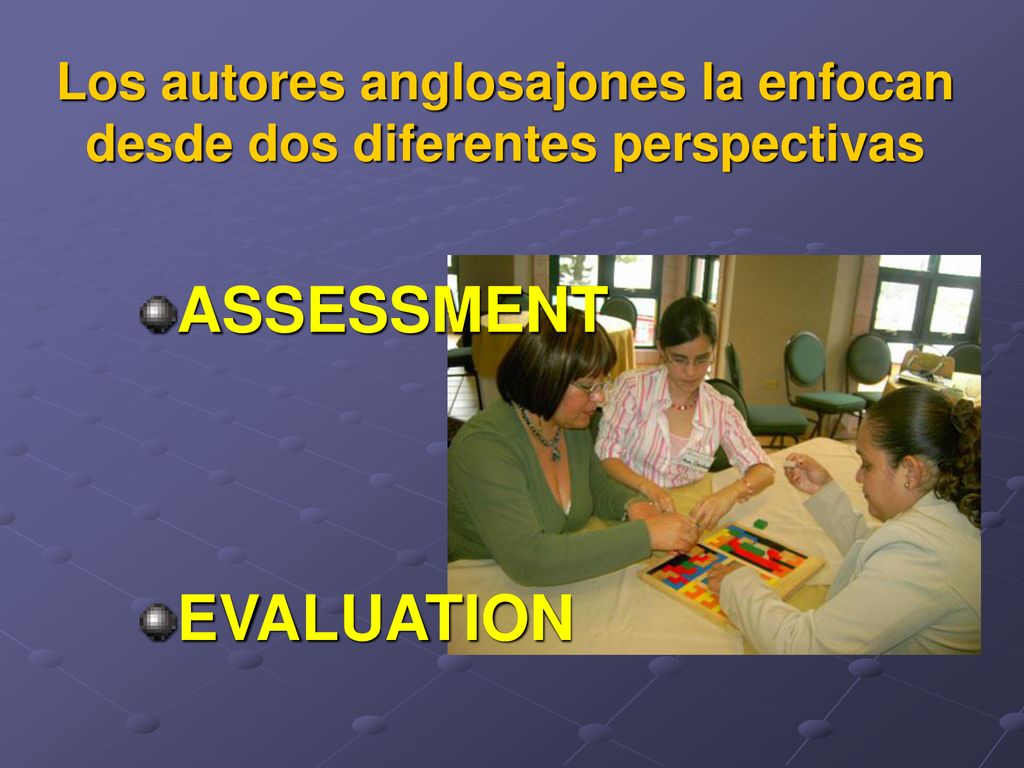 Los autores anglosajones la enfocan desde dos diferentes perspectivas

ASSESSMENT

EVALUATION